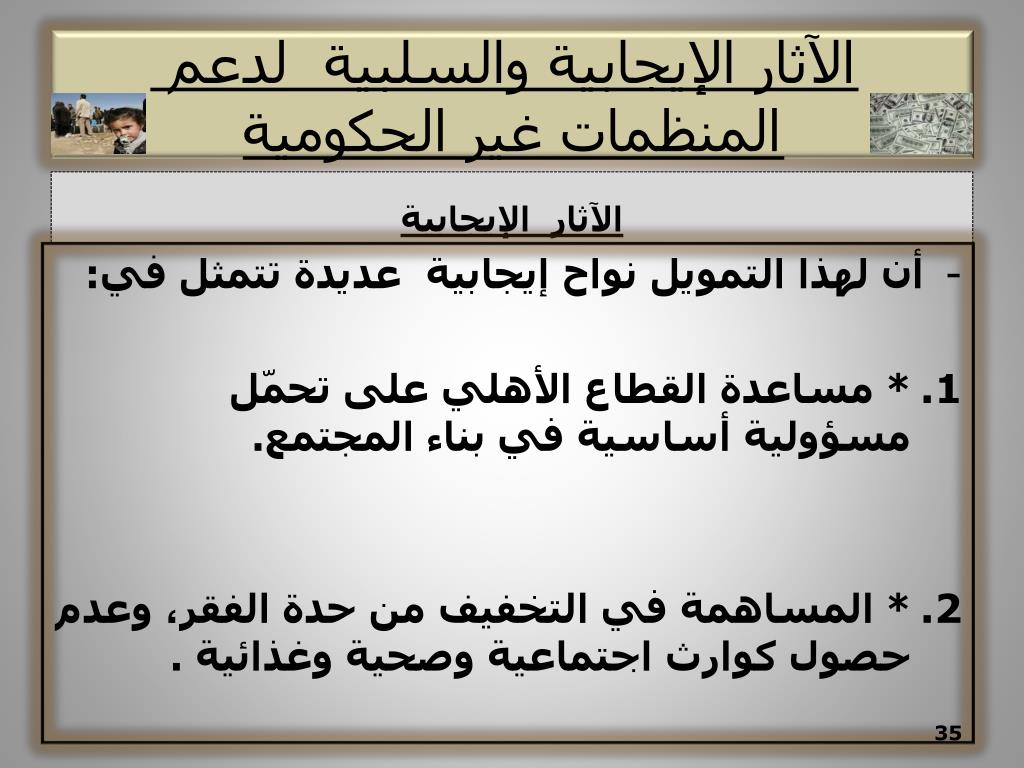 الآثار الإيجابية والسلبية لدعم المنظمات غير الحكومية

الآثار الإيجابية

- أن لهذا التمويل نواح إيجابية عديدة تتمثل في:

1. * مساعدة القطاع الأهلي على تحمّل مسؤولية أساسية في بناء المجتمع.

2. * المساهمة في التخفيف من حدة الفقر، وعدم حصول كوارث اجتماعية وصحية وغذائية .

35